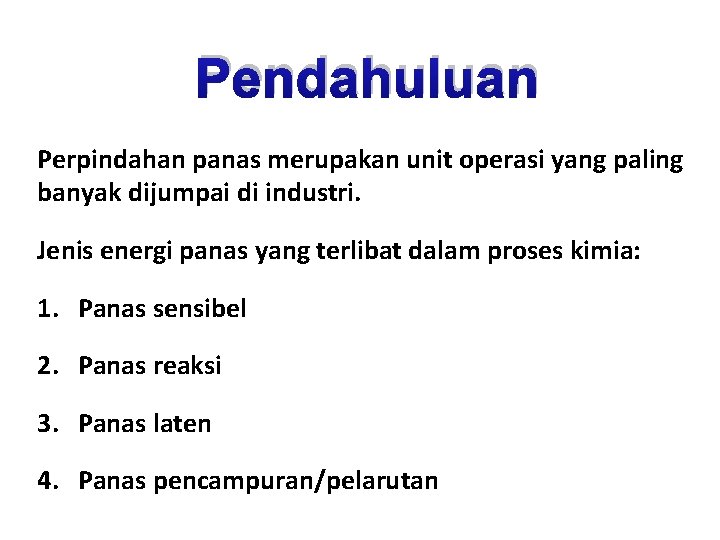 Pendahuluan

Perpindahan panas merupakan unit operasi yang paling banyak dijumpai di industri.

Jenis energi panas yang terlibat dalam proses kimia:

1. Panas sensibel

2. Panas reaksi

3. Panas laten

4. Panas pencampuran/pelarutan